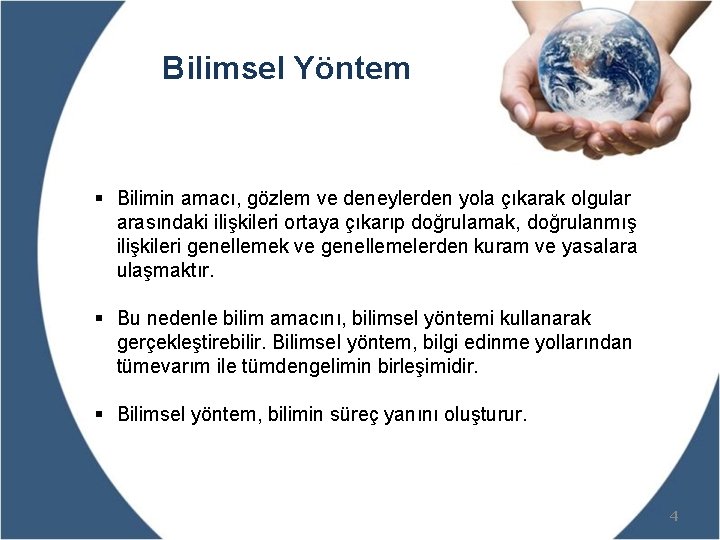 Bilimsel Yöntem

▪ Bilimin amacı, gözlem ve deneylerden yola çıkarak olgular arasındaki ilişkileri ortaya çıkarıp doğrulamak, doğrulanmış ilişkileri genellemek ve genellemelerden kuram ve yasalara ulaşmaktır.

▪ Bu nedenle bilim amacını, bilimsel yöntemi kullanarak gerçekleştirebilir. Bilimsel yöntem, bilgi edinme yollarından tümevarım ile tümdengelimin birleşimidir.

▪ Bilimsel yöntem, bilimin süreç yanını oluşturur.

4